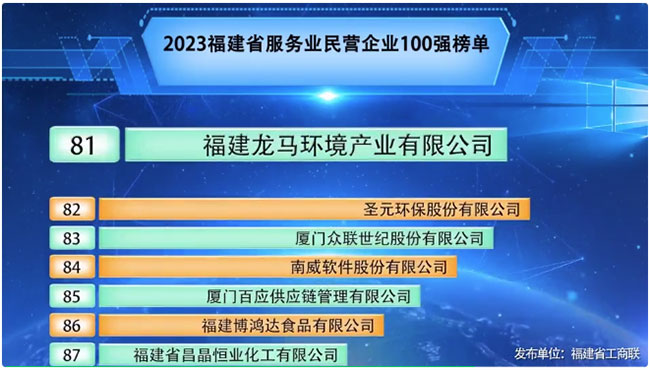 2023福建省服务业民营企业100强榜单

81 福建龙马环境产业有限公司

82 圣元环保股份有限公司

83 厦门众联世纪股份有限公司

84 南威软件股份有限公司

85 厦门百应供应链管理有限公司

86 福建博鸿达食品有限公司

87 福建省昌晶恒业化工有限公司

发布单位：福建省工商联